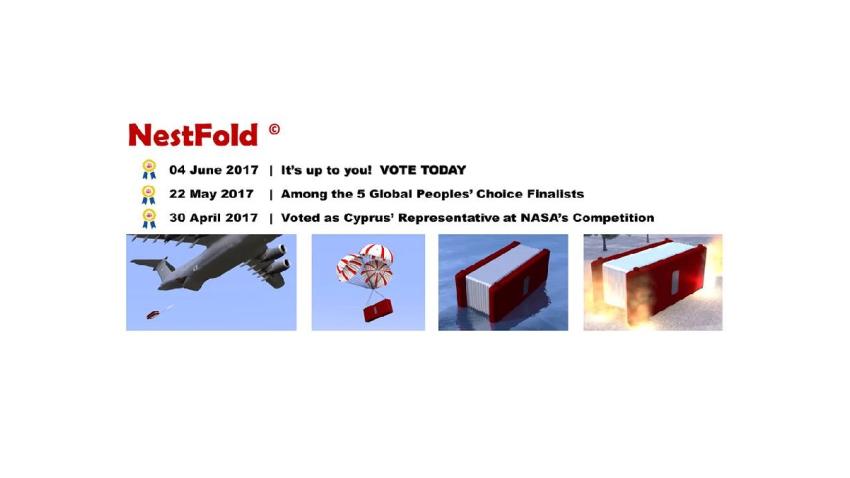 NestFold ©

04 June 2017 | It's up to you! VOTE TODAY

22 May 2017 | Among the 5 Global Peoples' Choice Finalists

30 April 2017 | Voted as Cyprus' Representative at NASA's Competition